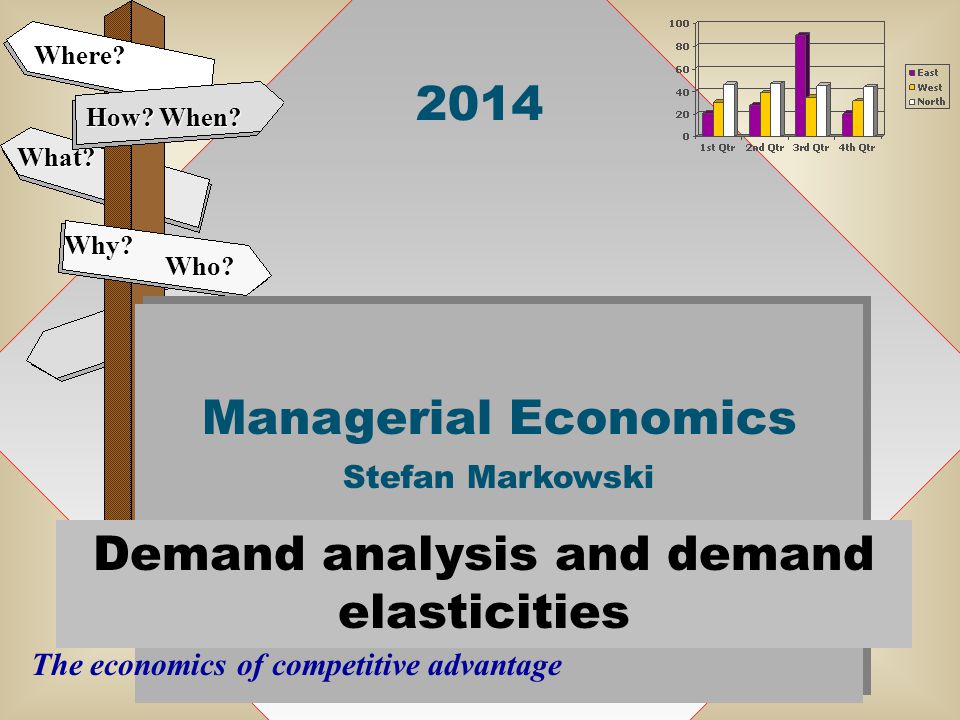 Where?
How? When?
What?
Why?
Who?

2014

100
80
60
40
20
0
1st Qtr
2nd Qtr
3rd Qtr
4th Qtr
East
West
North

Managerial Economics
Stefan Markowski

Demand analysis and demand elasticities

The economics of competitive advantage